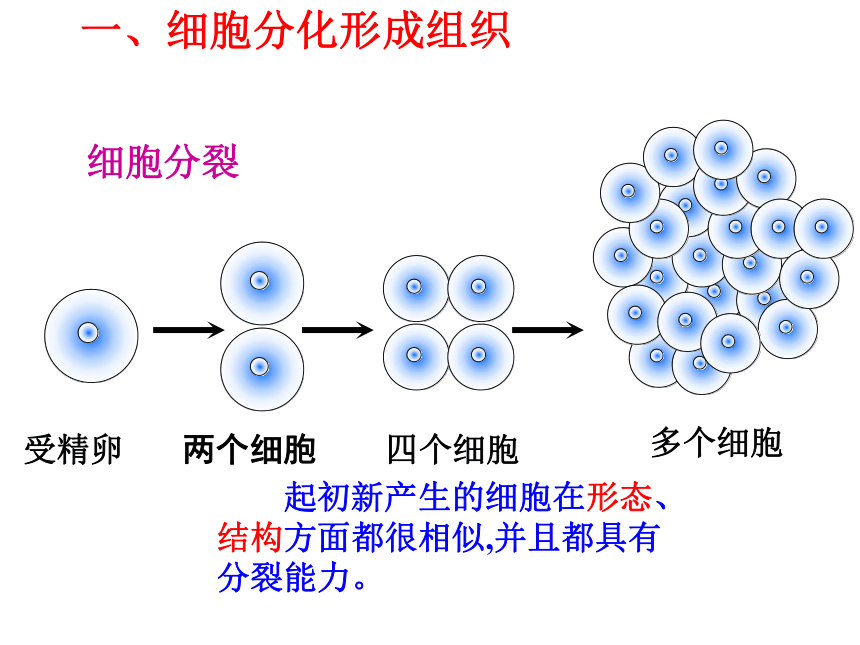 一、细胞分化形成组织

细胞分裂

受精卵　两个细胞　四个细胞　多个细胞

起初新产生的细胞在形态、结构方面都很相似,并且都具有分裂能力。